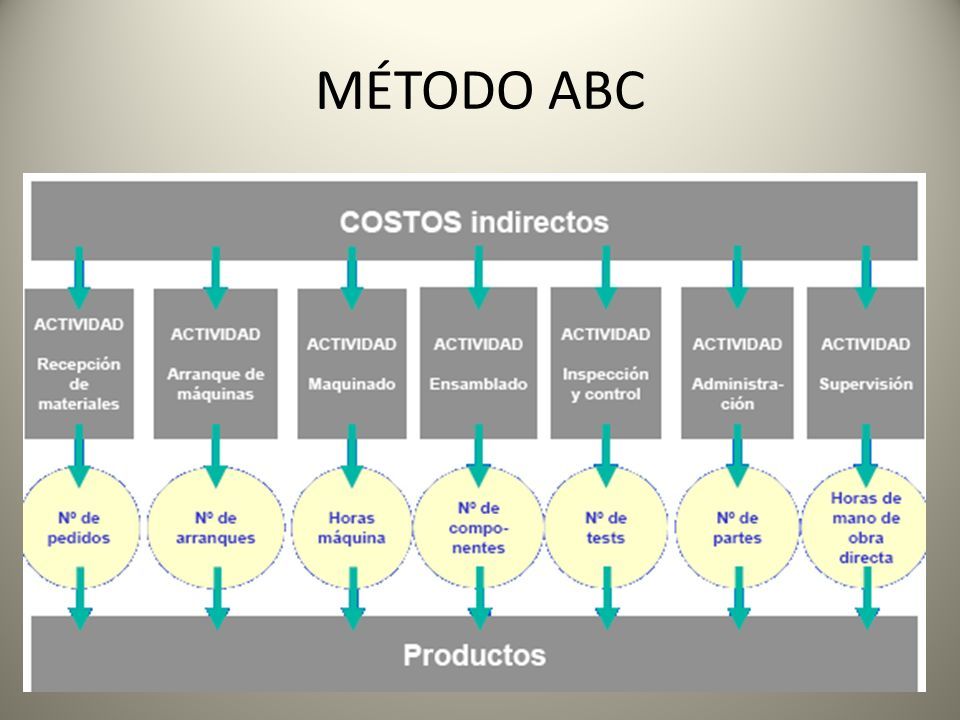 MÉTODO ABC

COSTOS indirectos

ACTIVIDAD
Recepción de materiales

ACTIVIDAD
Arranque de máquinas

ACTIVIDAD
Maquinado

ACTIVIDAD
Ensamblado

ACTIVIDAD
Inspección y control

ACTIVIDAD
Administración

ACTIVIDAD
Supervisión

Nº de pedidos

Nº de arranques

Horas máquina

Nº de componentes

Nº de tests

Nº de partes

Horas de mano de obra directa

Productos